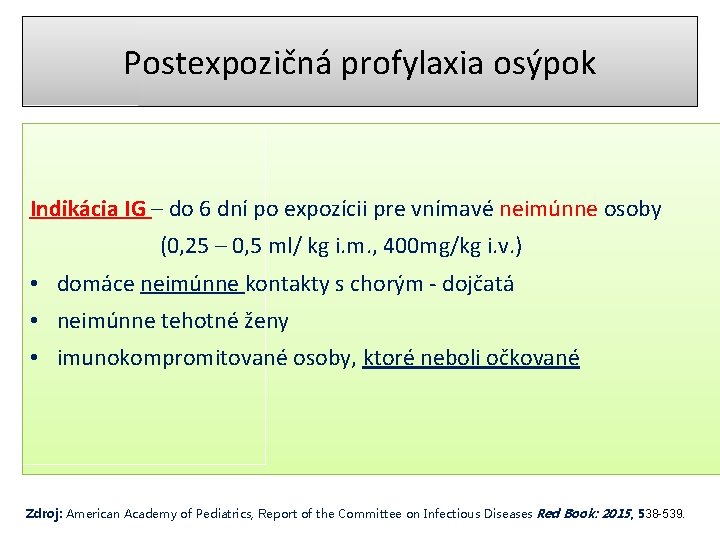 Postexpozičná profylaxia osýpok

Indikácia IG – do 6 dní po expozícii pre vnímavé neimúnne osoby (0,25 – 0,5 ml/ kg i.m., 400mg/kg i.v.)

• domáce neimúnne kontakty s chorým - dojčatá
• neimúnne tehotné ženy
• imunokompromitované osoby, ktoré neboli očkované

Zdroj: American Academy of Pediatrics, Report of the Committee on Infectious Diseases Red Book: 2015, 538-539.